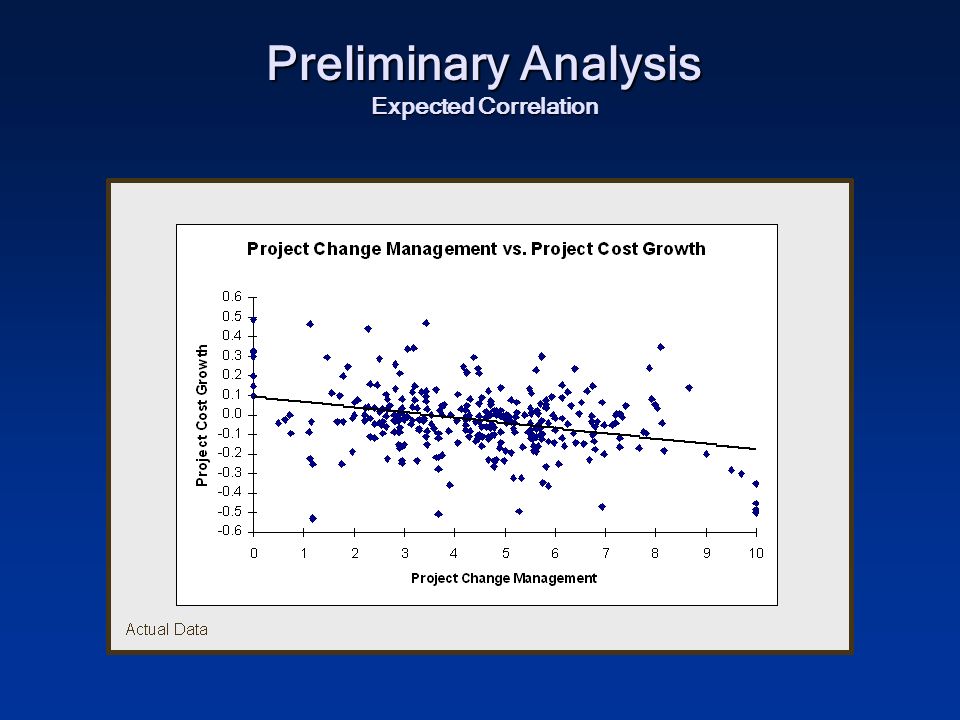 Preliminary Analysis
Expected Correlation

Project Change Management vs. Project Cost Growth

Project Cost Growth

0.6
0.5
0.4
0.3
0.2
0.1
0.0
-0.1
-0.2
-0.3
-0.4
-0.5
-0.6

0 1 2 3 4 5 6 7 8 9 10

Project Change Management

Actual Data